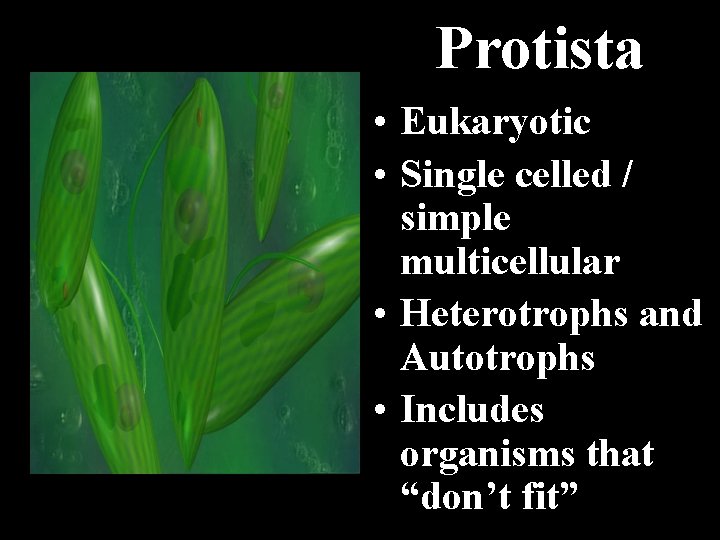 Protista

• Eukaryotic
• Single celled / simple multicellular
• Heterotrophs and Autotrophs
• Includes organisms that “don’t fit”